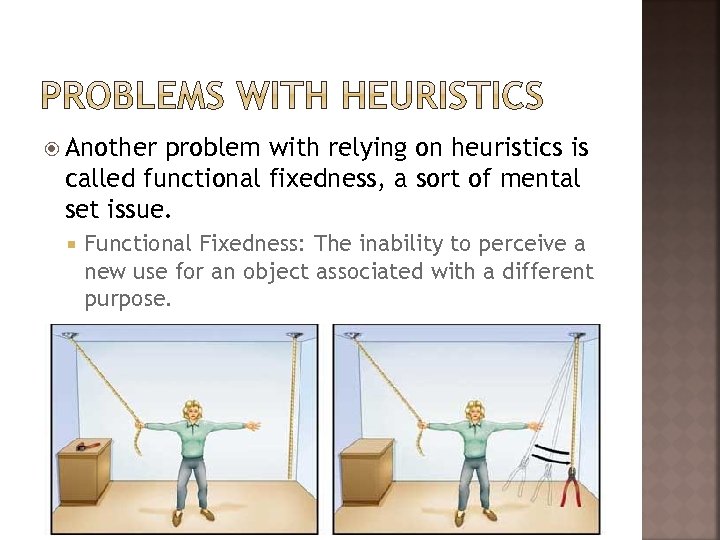 PROBLEMS WITH HEURISTICS

Another problem with relying on heuristics is called functional fixedness, a sort of mental set issue.

Functional Fixedness: The inability to perceive a new use for an object associated with a different purpose.